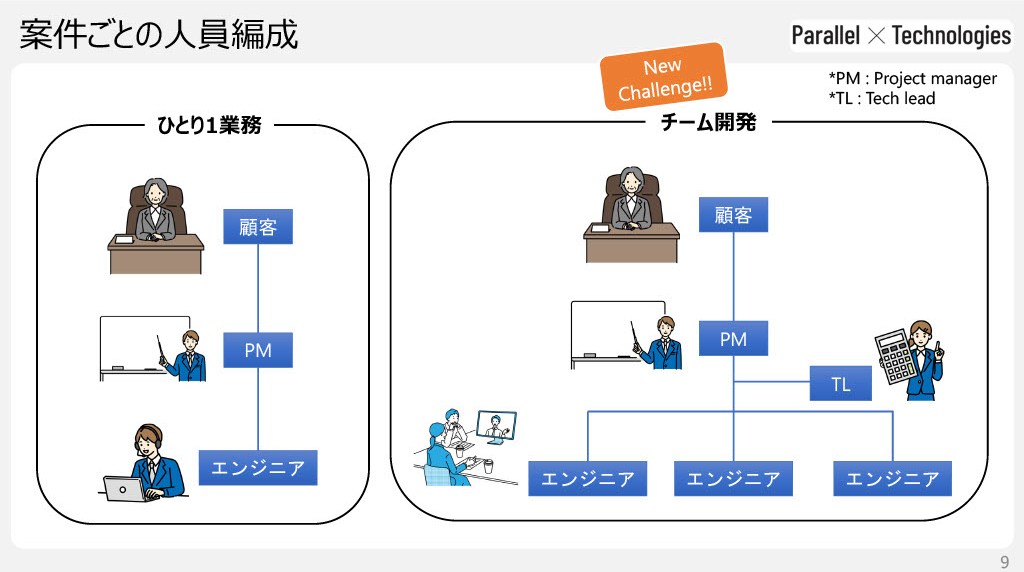 案件ごとの人員編成

Parallel × Technologies

New Challenge!!

*PM : Project manager
*TL : Tech lead

ひとり1業務

顧客

PM

エンジニア

チーム開発

顧客

PM

TL

エンジニア

エンジニア

エンジニア

9